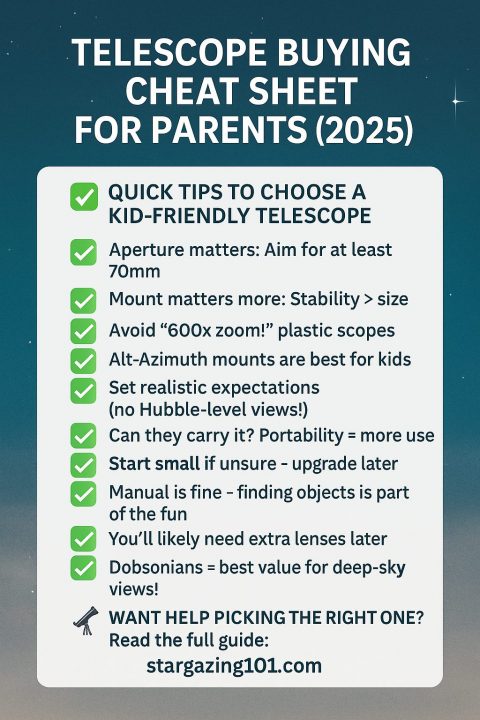 TELESCOPE BUYING CHEAT SHEET FOR PARENTS (2025)

QUICK TIPS TO CHOOSE A KID-FRIENDLY TELESCOPE

Aperture matters: Aim for at least 70mm

Mount matters more: Stability > size

Avoid “600x zoom!” plastic scopes

Alt-Azimuth mounts are best for kids

Set realistic expectations (no Hubble-level views!)

Can they carry it? Portability = more use

Start small if unsure - upgrade later

Manual is fine - finding objects is part of the fun

You’ll likely need extra lenses later

Dobsonians = best value for deep-sky views!

WANT HELP PICKING THE RIGHT ONE? Read the full guide:

stargazing101.com